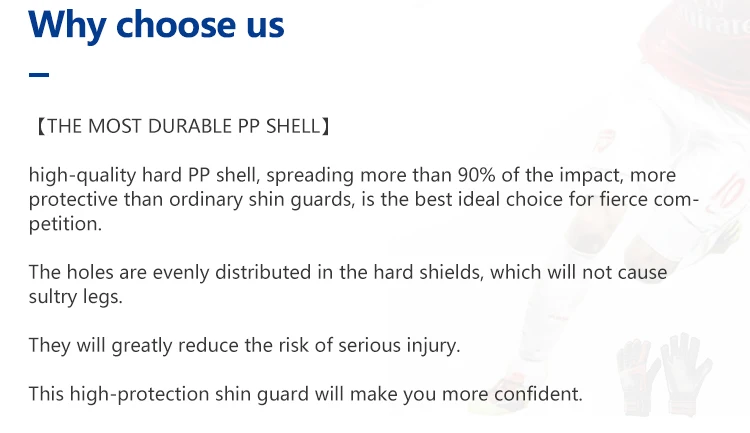 Why choose us

【THE MOST DURABLE PP SHELL】

high-quality hard PP shell, spreading more than 90% of the impact, more protective than ordinary shin guards, is the best ideal choice for fierce competition.

The holes are evenly distributed in the hard shields, which will not cause sultry legs.

They will greatly reduce the risk of serious injury.

This high-protection shin guard will make you more confident.